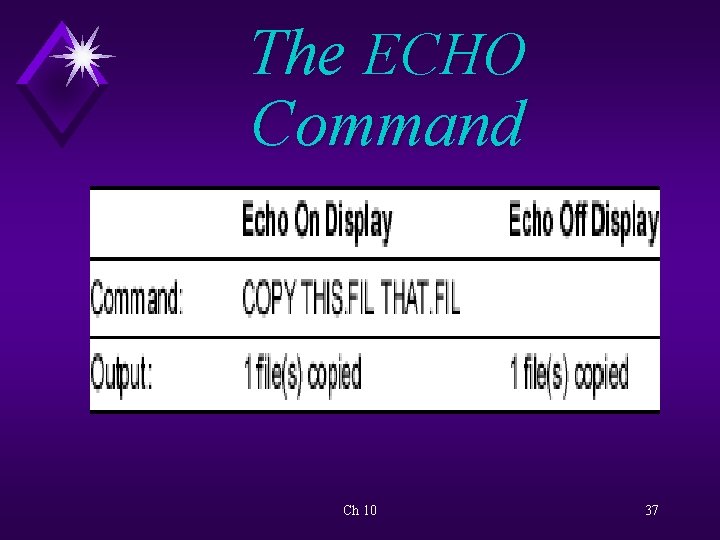 The ECHO Command

|  | Echo On Display | Echo Off Display |
|---|---|---|
| Command: | COPY THIS.FIL THAT.FIL |  |
| Output: | 1 file(s) copied | 1 file(s) copied |

Ch 10

37